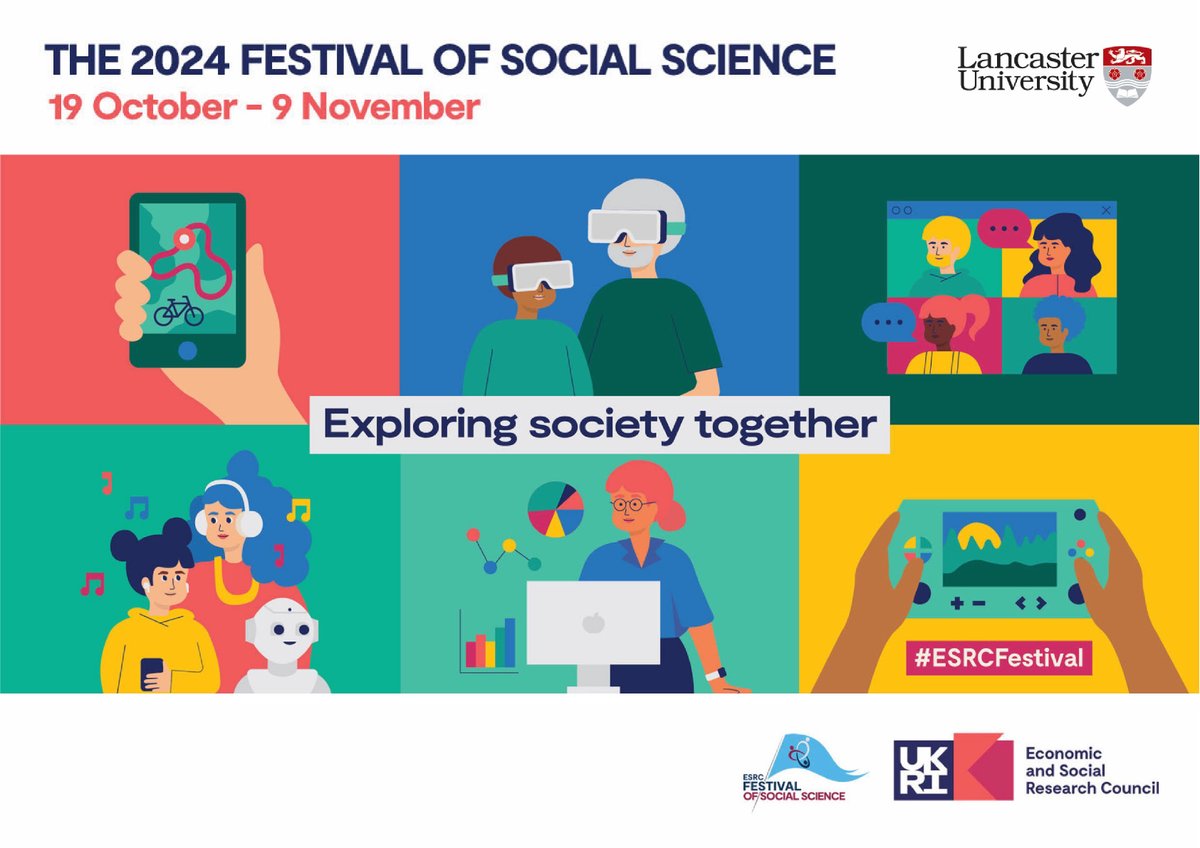 THE 2024 FESTIVAL OF SOCIAL SCIENCE
19 October - 9 November

Lancaster University

Exploring society together

#ESRCFestival

ESRC FESTIVAL OF SOCIAL SCIENCE

UKRI

Economic and Social Research Council